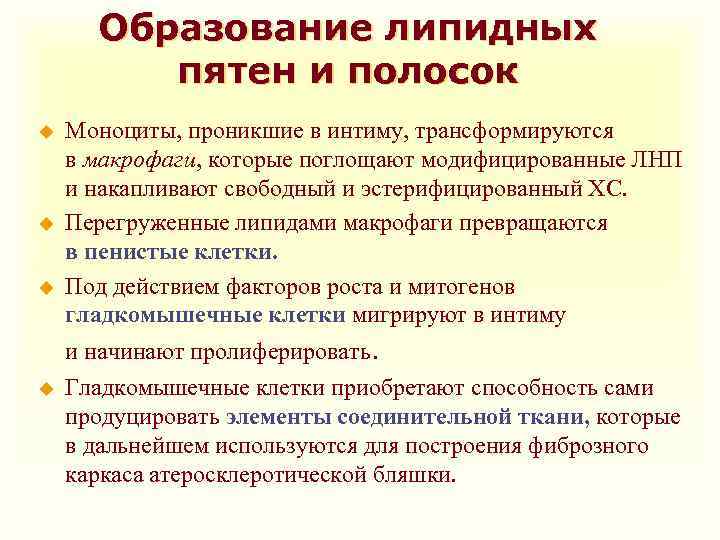 Образование липидных пятен и полосок

Моноциты, проникшие в интиму, трансформируются в макрофаги, которые поглощают модифицированные ЛНП и накапливают свободный и эстерифицированный ХС.

Перегруженные липидами макрофаги превращаются в пенистые клетки.

Под действием факторов роста и митогенов гладкомышечные клетки мигрируют в интиму и начинают пролиферировать.

Гладкомышечные клетки приобретают способность сами продуцировать элементы соединительной ткани, которые в дальнейшем используются для построения фиброзного каркаса атеросклеротической бляшки.